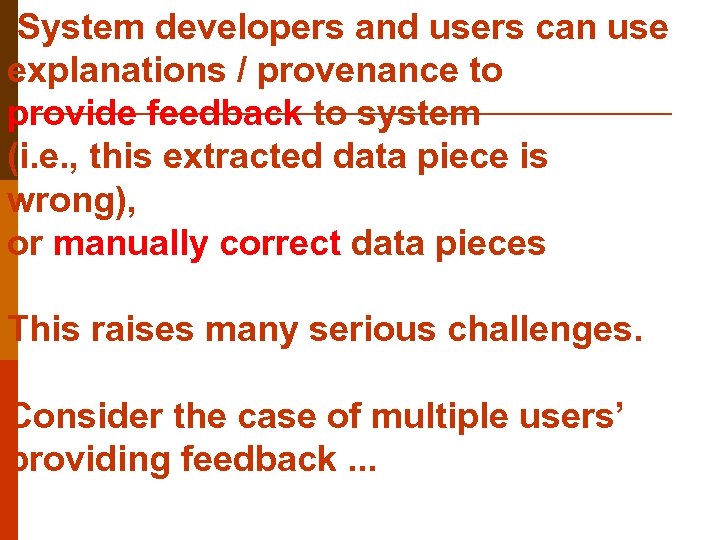 System developers and users can use explanations / provenance to provide feedback to system (i.e., this extracted data piece is wrong), or manually correct data pieces

This raises many serious challenges.

Consider the case of multiple users' providing feedback ...